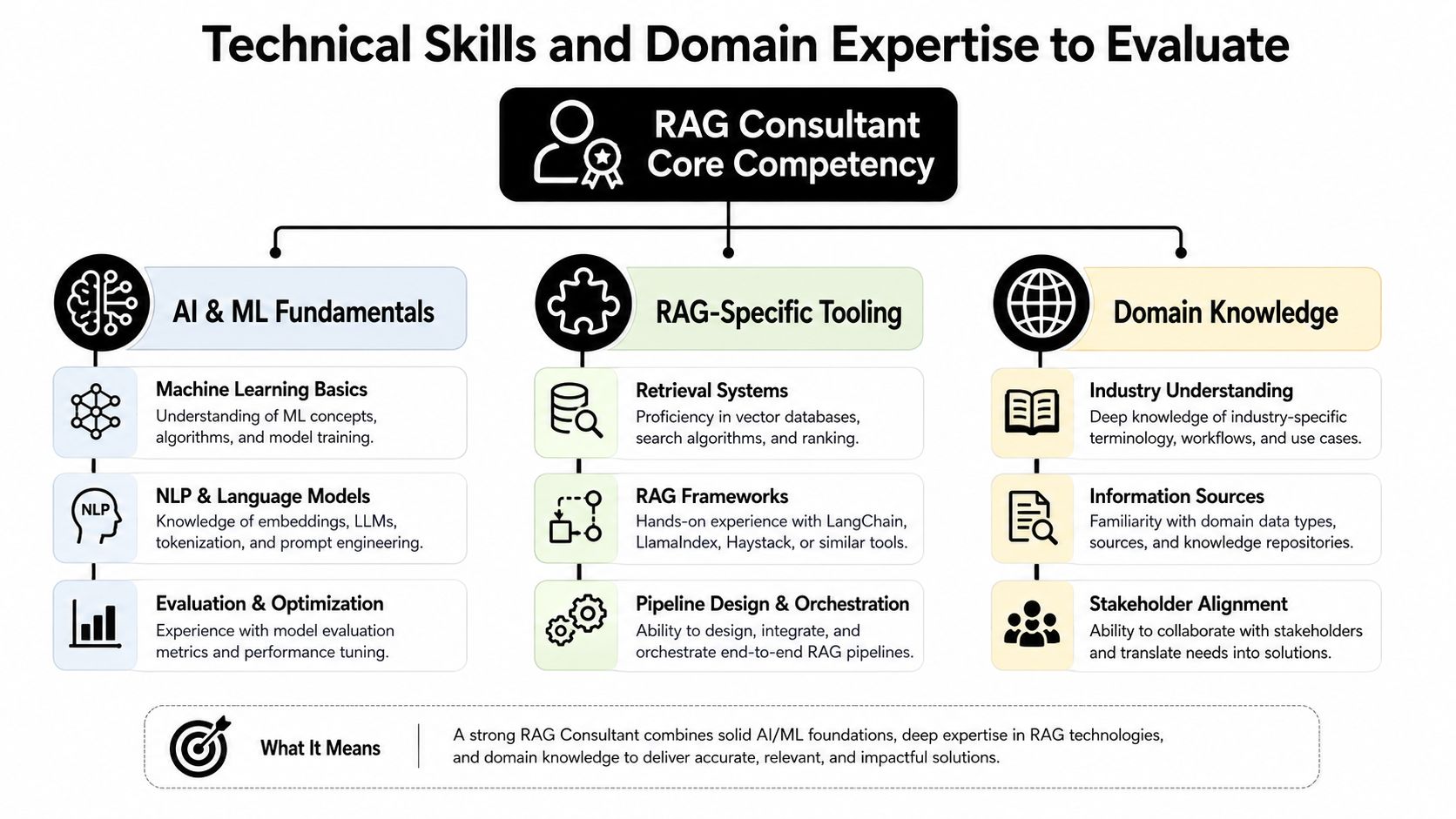 Technical Skills and Domain Expertise to Evaluate

RAG Consultant Core Competency

AI & ML Fundamentals

Machine Learning Basics
Understanding of ML concepts, algorithms, and model training.

NLP
NLP & Language Models
Knowledge of embeddings, LLMs, tokenization, and prompt engineering.

Evaluation & Optimization
Experience with model evaluation metrics and performance tuning.

RAG-Specific Tooling

Retrieval Systems
Proficiency in vector databases, search algorithms, and ranking.

RAG Frameworks
Hands-on experience with LangChain, LlamaIndex, Haystack, or similar tools.

Pipeline Design & Orchestration
Ability to design, integrate, and orchestrate end-to-end RAG pipelines.

Domain Knowledge

Industry Understanding
Deep knowledge of industry-specific terminology, workflows, and use cases.

Information Sources
Familiarity with domain data types, sources, and knowledge repositories.

Stakeholder Alignment
Ability to collaborate with stakeholders and translate needs into solutions.

What It Means
A strong RAG Consultant combines solid AI/ML foundations, deep expertise in RAG technologies, and domain knowledge to deliver accurate, relevant, and impactful solutions.